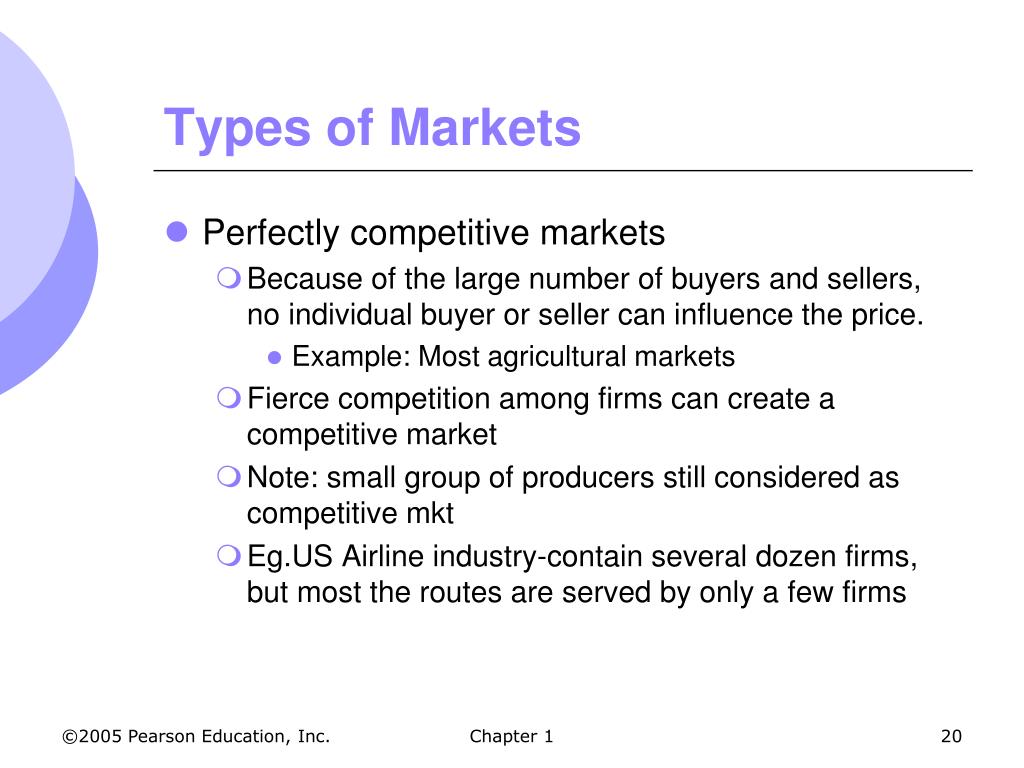 Types of Markets

Perfectly competitive markets

Because of the large number of buyers and sellers, no individual buyer or seller can influence the price.

Example: Most agricultural markets

Fierce competition among firms can create a competitive market

Note: small group of producers still considered as competitive mkt

Eg.US Airline industry-contain several dozen firms, but most the routes are served by only a few firms

©2005 Pearson Education, Inc.

Chapter 1

20